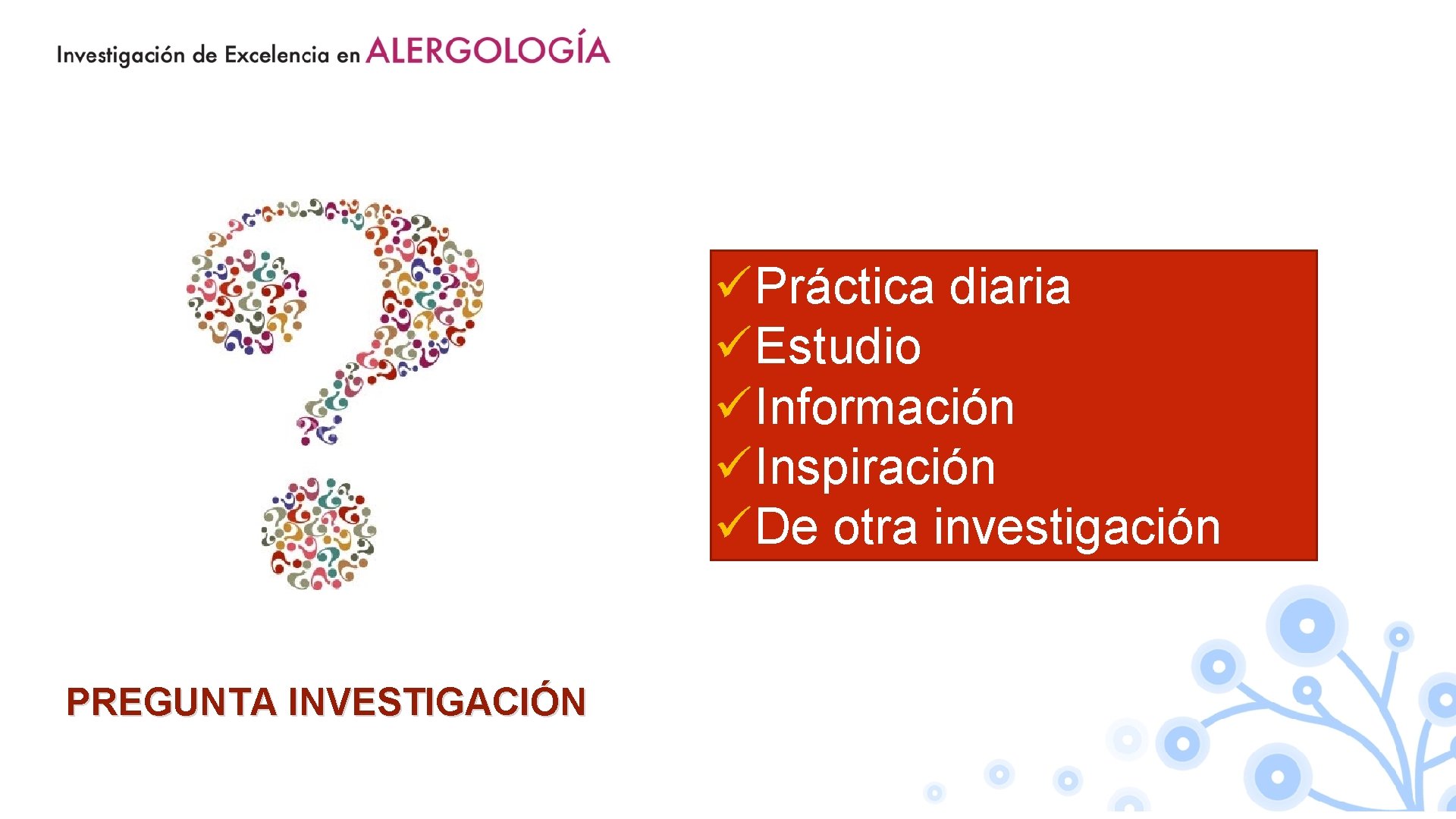 Investigación de Excelencia en ALERGOLOGÍA

✓Práctica diaria
✓Estudio
✓Información
✓Inspiración
✓De otra investigación

PREGUNTA INVESTIGACIÓN